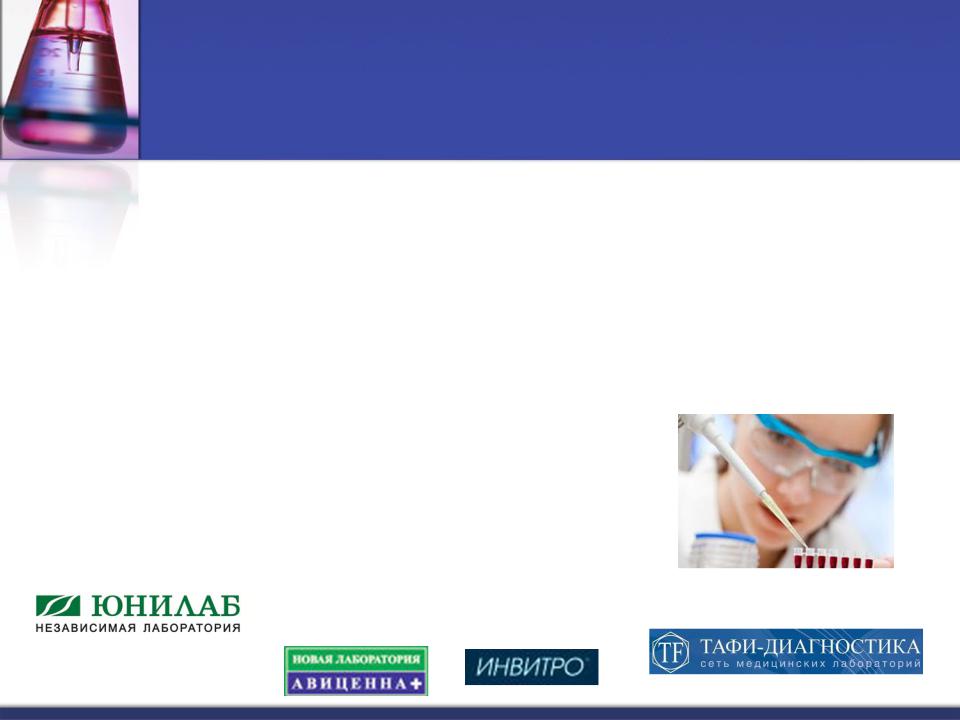 ЮНИЛАБ
НЕЗАВИСИМАЯ ЛАБОРАТОРИЯ

НОВАЯ ЛАБОРАТОРИЯ
АВИЦЕННА+

ИНВИТРО

TF ТАФИ-ДИАГНОСТИКА
сеть медицинских лабораторий